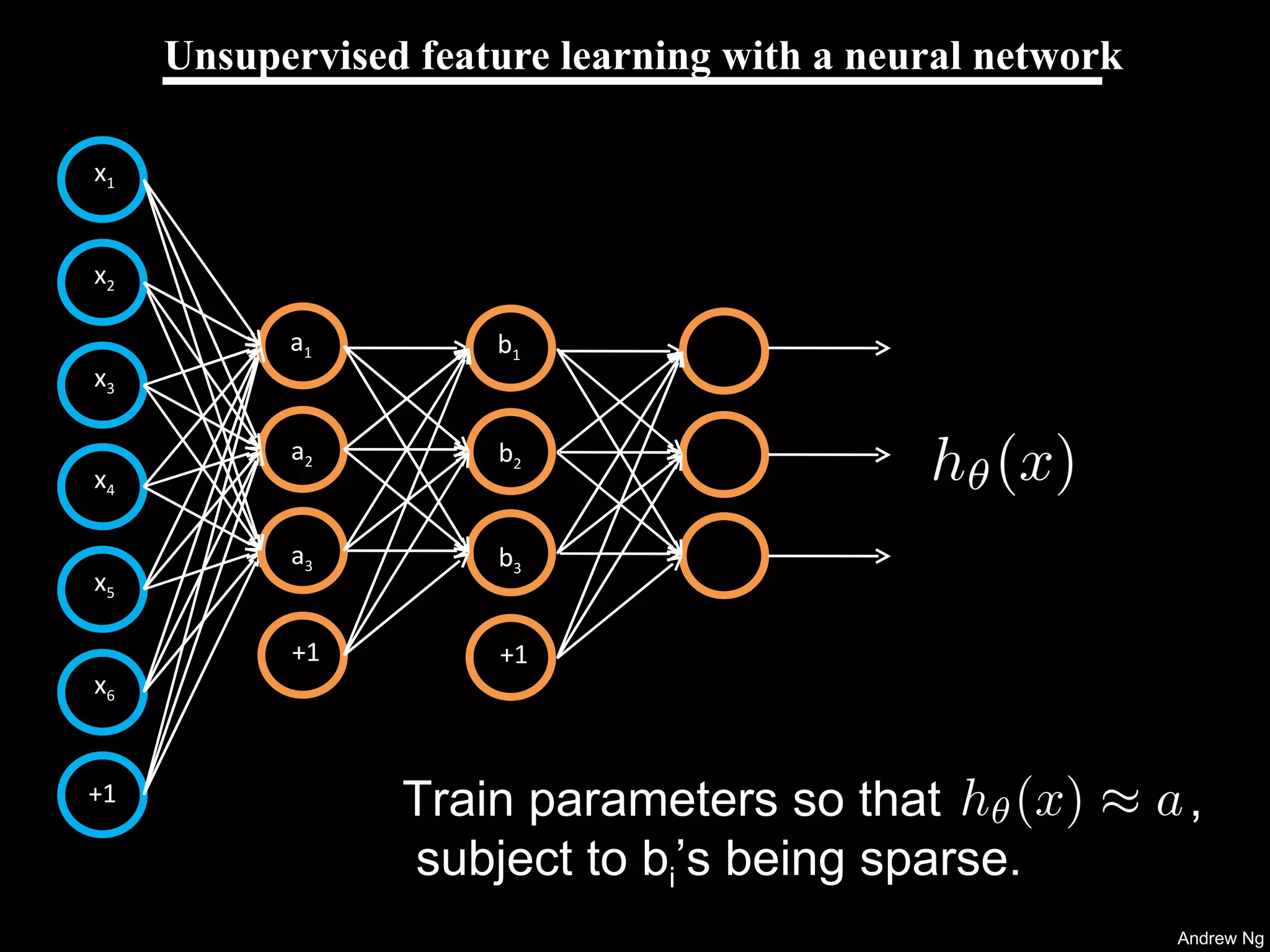 Unsupervised feature learning with a neural network

$x_1$

$x_2$

$x_3$

$x_4$

$x_5$

$x_6$

+1

$a_1$

$a_2$

$a_3$

+1

$b_1$

$b_2$

$b_3$

+1

$h_\theta(x)$

Train parameters so that $h_\theta(x) \approx a$, subject to $b_i$'s being sparse.

Andrew Ng